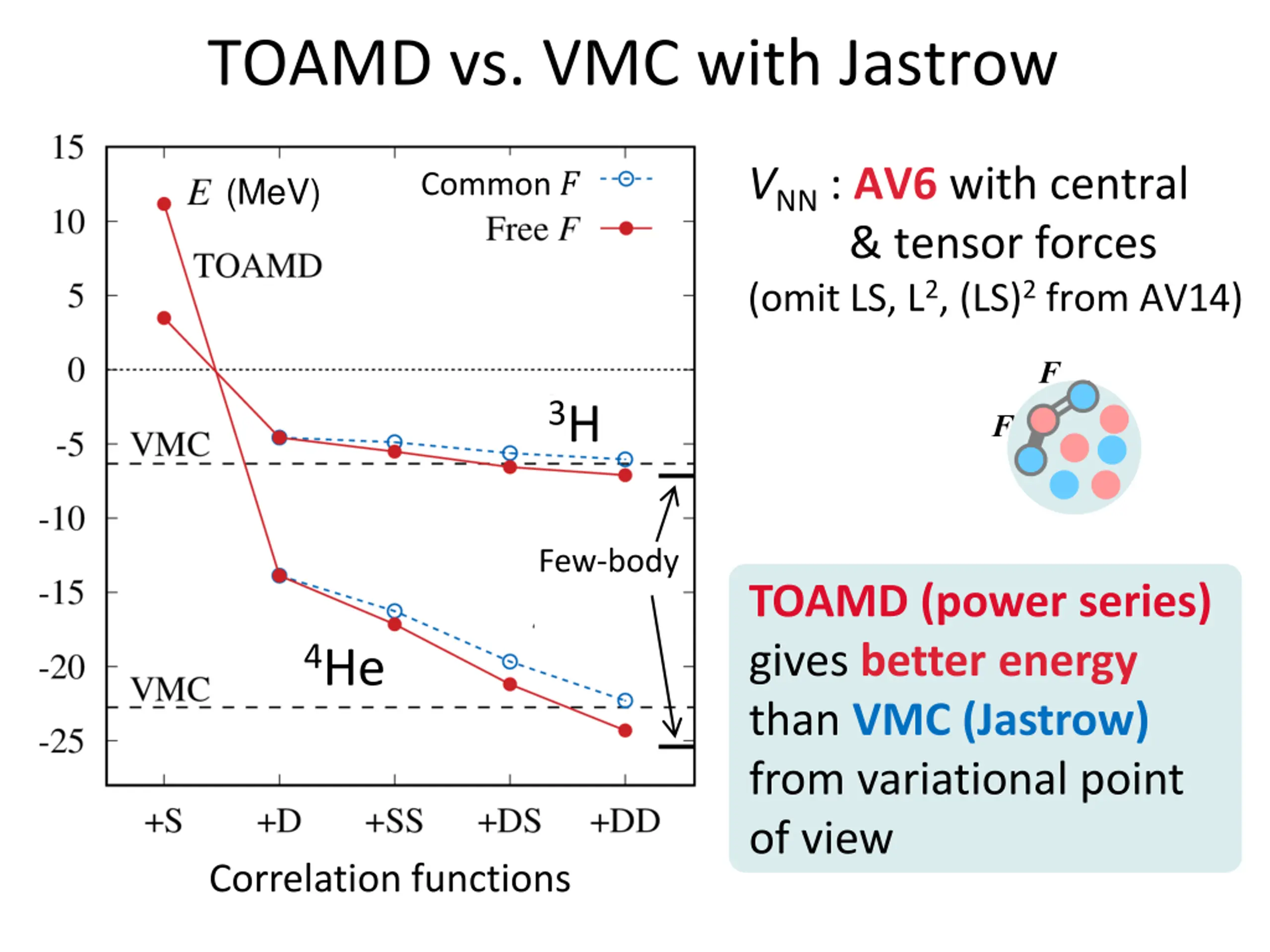 TOAMD vs. VMC with Jastrow

15
10
5
0
-5
-10
-15
-20
-25

$E$ (MeV)

Common $F$

Free $F$

TOAMD

$^3$H

VMC

Few-body

$^4$He

VMC

+S
+D
+SS
+DS
+DD

Correlation functions

$V_{NN}$ : AV6 with central & tensor forces

(omit LS, L$^2$, (LS)$^2$ from AV14)

$F$

$F$

TOAMD (power series) gives better energy than VMC (Jastrow) from variational point of view